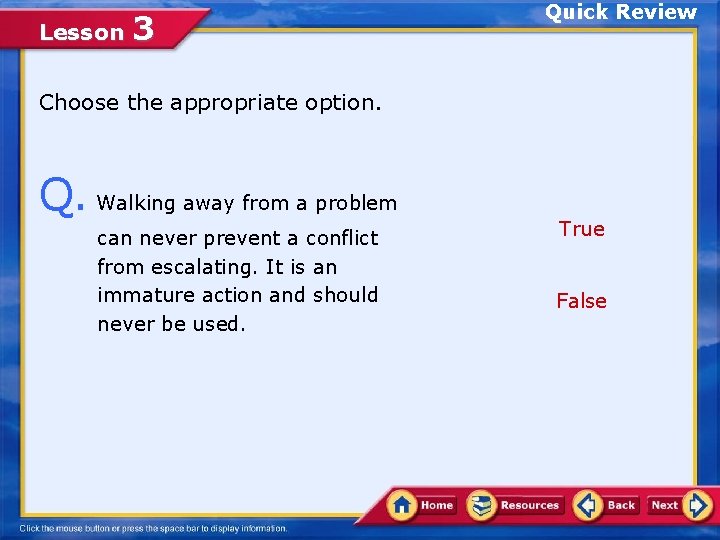 Lesson 3

Quick Review

Choose the appropriate option.

Q. Walking away from a problem can never prevent a conflict from escalating. It is an immature action and should never be used.

True

False

Home Resources Back Next

Click the mouse button or press the space bar to display information.